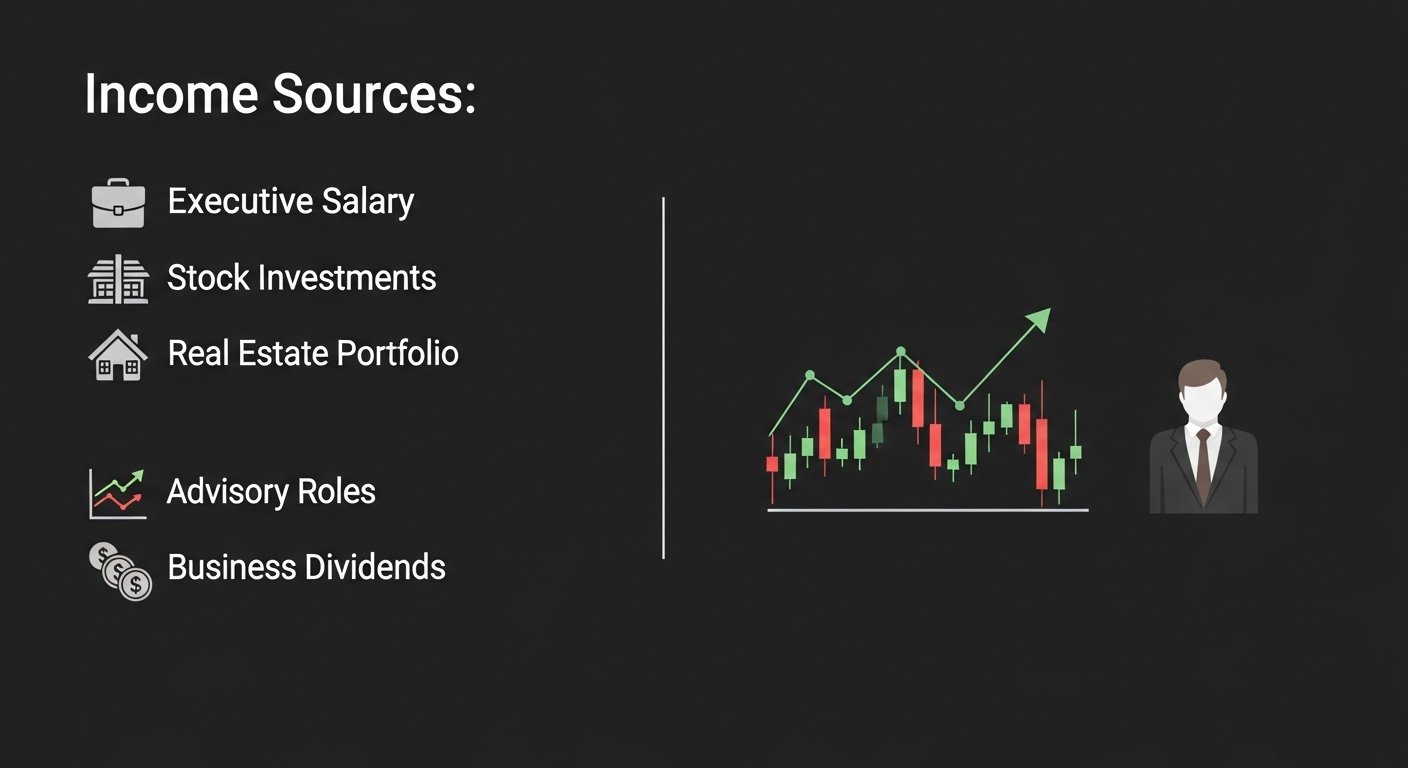 Income Sources:

Executive Salary

Stock Investments

Real Estate Portfolio

Advisory Roles

Business Dividends